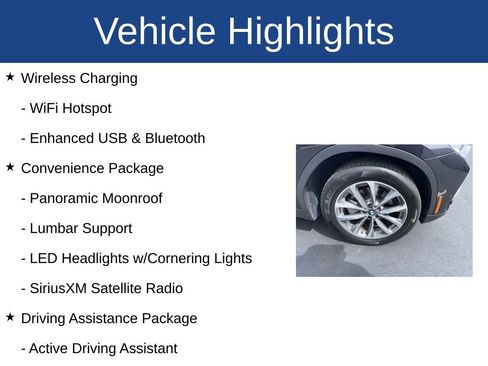 Vehicle Highlights

★ Wireless Charging

- WiFi Hotspot

- Enhanced USB & Bluetooth

★ Convenience Package

- Panoramic Moonroof

- Lumbar Support

- LED Headlights w/Cornering Lights

- SiriusXM Satellite Radio

★ Driving Assistance Package

- Active Driving Assistant